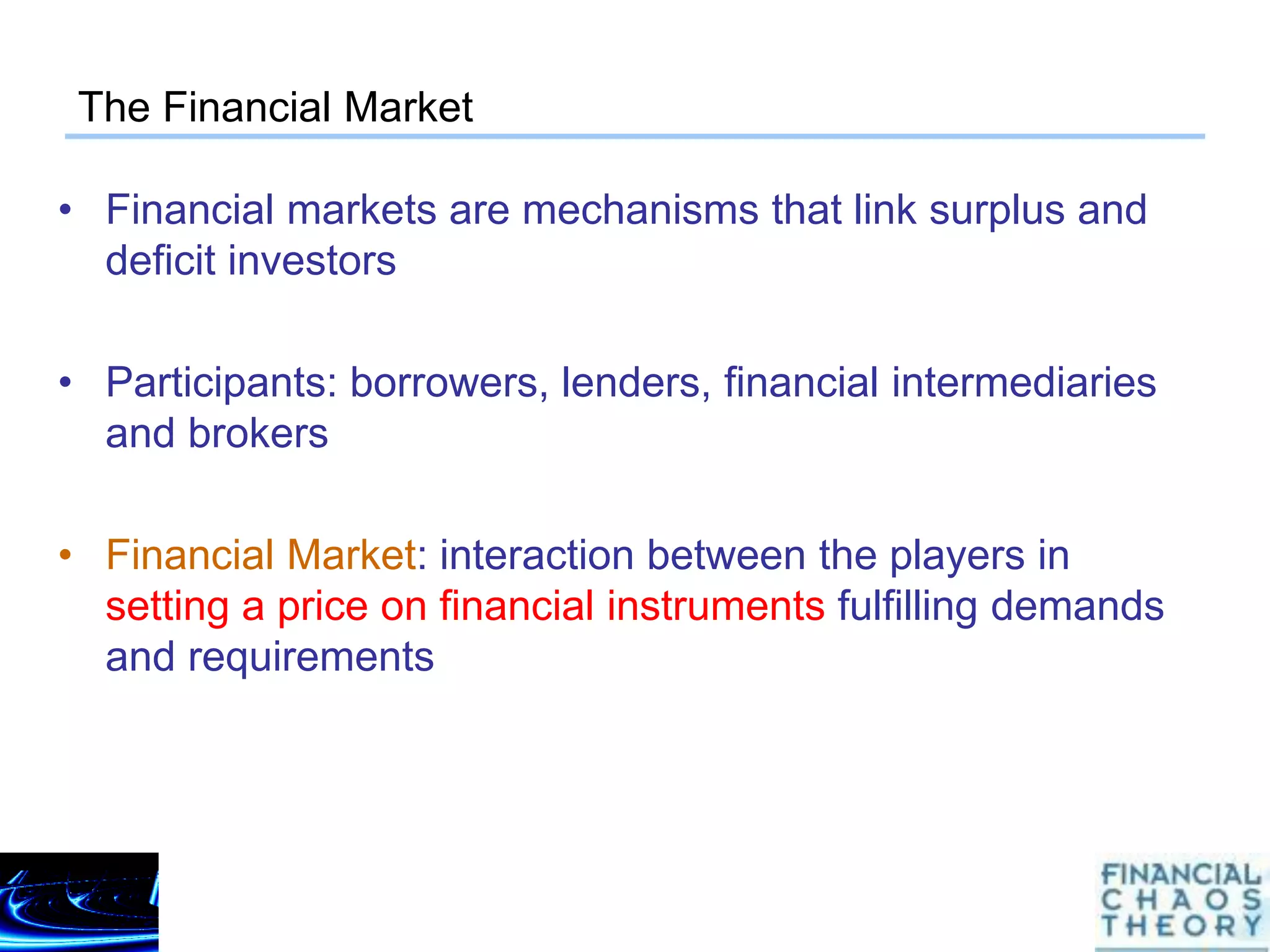 The Financial Market

• Financial markets are mechanisms that link surplus and deficit investors

• Participants: borrowers, lenders, financial intermediaries and brokers

• Financial Market: interaction between the players in setting a price on financial instruments fulfilling demands and requirements

FINANCIAL CHAOS THEORY